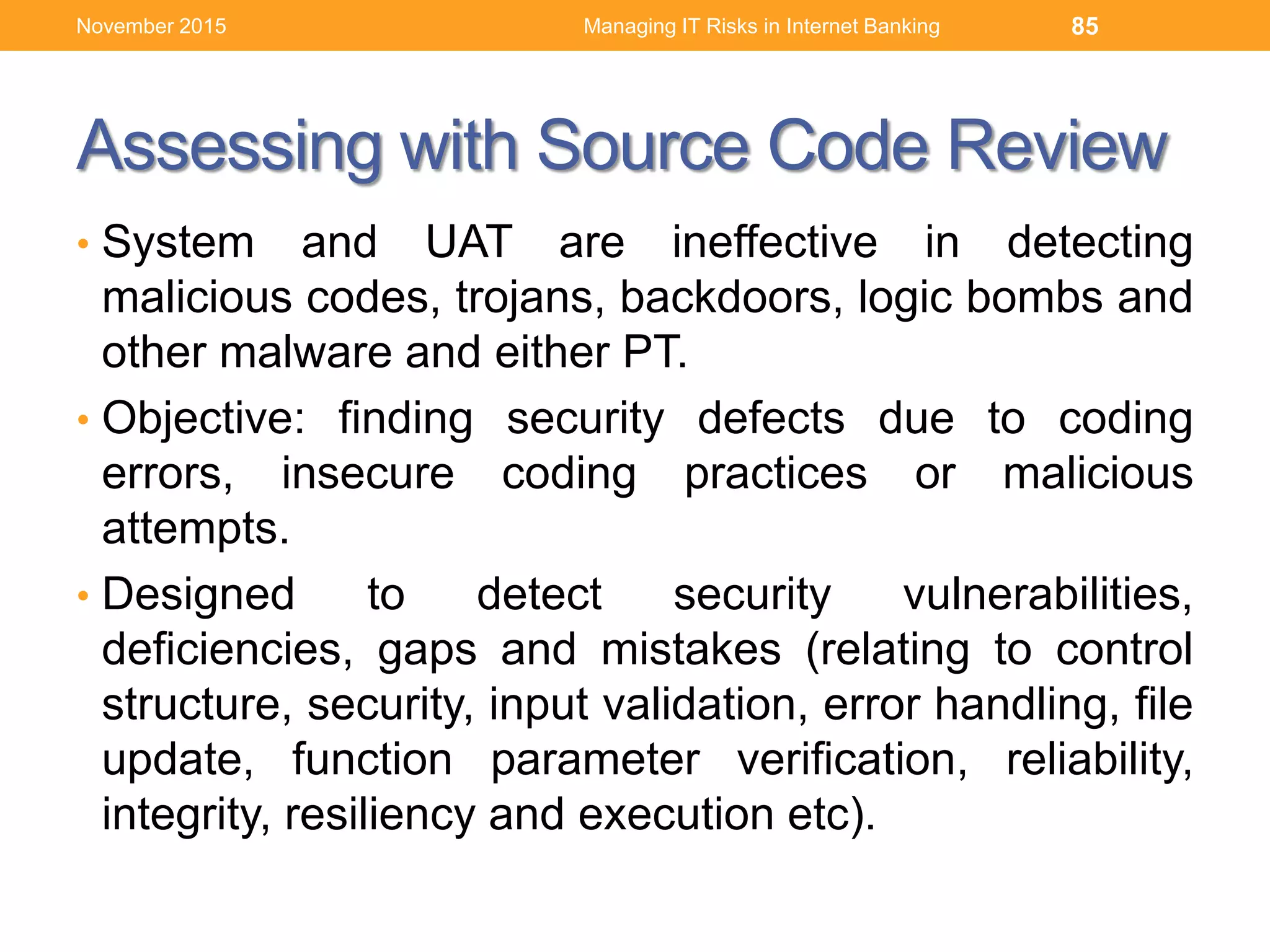 November 2015 Managing IT Risks in Internet Banking 85

Assessing with Source Code Review

• System and UAT are ineffective in detecting malicious codes, trojans, backdoors, logic bombs and other malware and either PT.

• Objective: finding security defects due to coding errors, insecure coding practices or malicious attempts.

• Designed to detect security vulnerabilities, deficiencies, gaps and mistakes (relating to control structure, security, input validation, error handling, file update, function parameter verification, reliability, integrity, resiliency and execution etc).